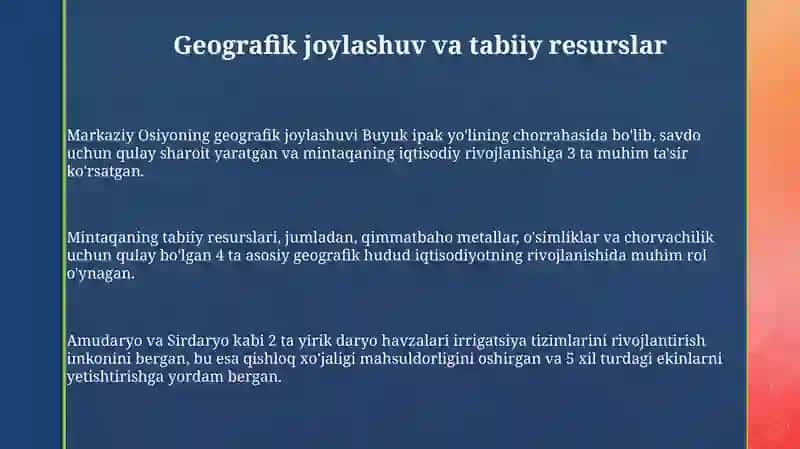 Geografik joylashuv va tabiiy resurslar

Markaziy Osiyoning geografik joylashuvi Buyuk ipak yo'lining chorrahasida bo'lib, savdo uchun qulay sharoit yaratgan va mintaqaning iqtisodiy rivojlanishiga 3 ta muhim ta'sir ko'rsatgan.

Mintaqaning tabiiy resurslari, jumladan, qimmatbaho metallar, o'simliklar va chorvachilik uchun qulay bo'lgan 4 ta asosiy geografik hudud iqtisodiyotning rivojlanishida muhim rol o'ynagan.

Amudaryo va Sirdaryo kabi 2 ta yirik daryo havzalari irrigatsiya tizimlarini rivojlantirish imkonini bergan, bu esa qishloq xo'jaligi mahsuldorligini oshirgan va 5 xil turdagi ekinlarni yetishtirishga yordam bergan.